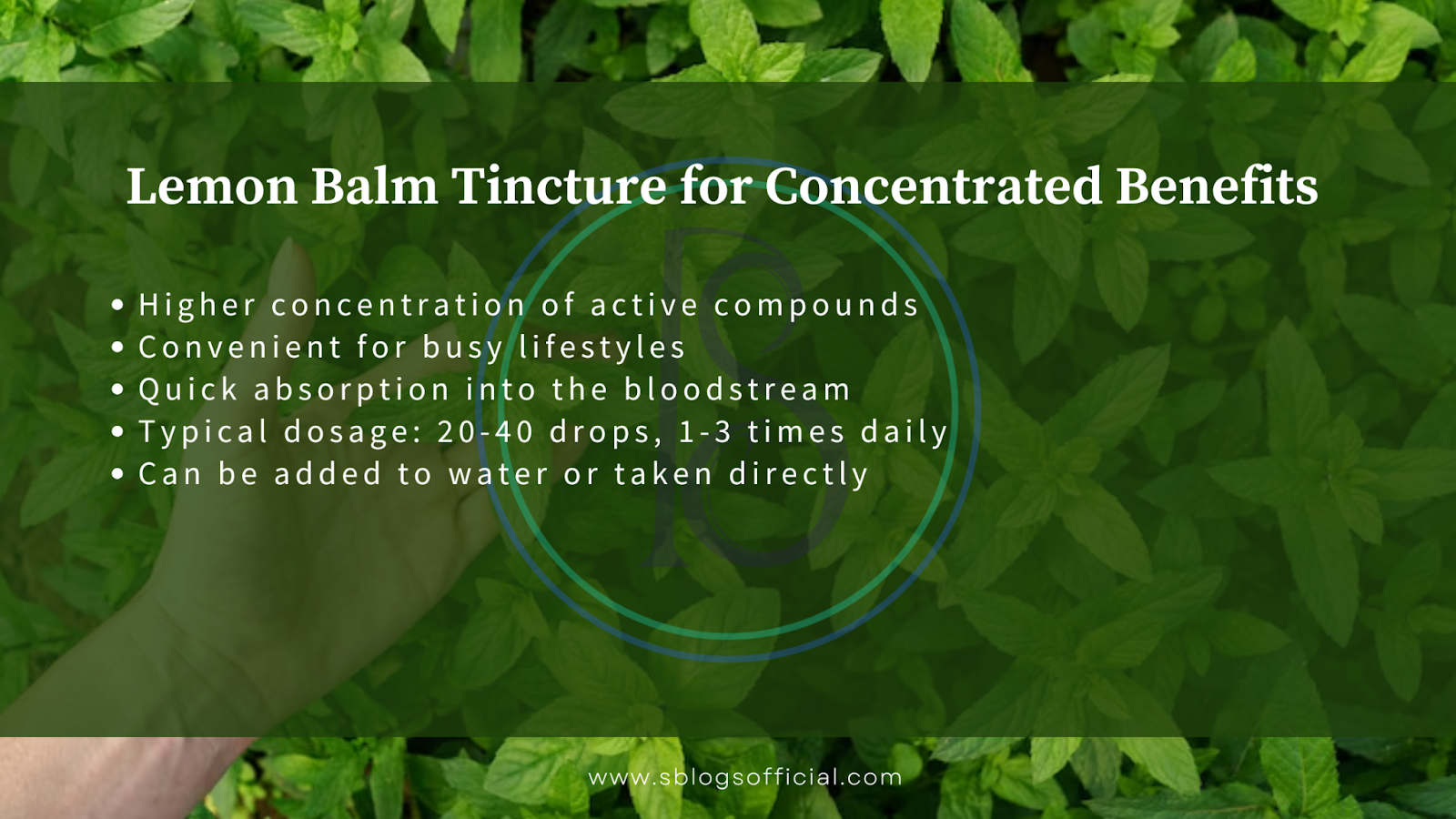 Lemon Balm Tincture for Concentrated Benefits

• Higher concentration of active compounds
• Convenient for busy lifestyles
• Quick absorption into the bloodstream
• Typical dosage: 20-40 drops, 1-3 times daily
• Can be added to water or taken directly

www.sblogsofficial.com